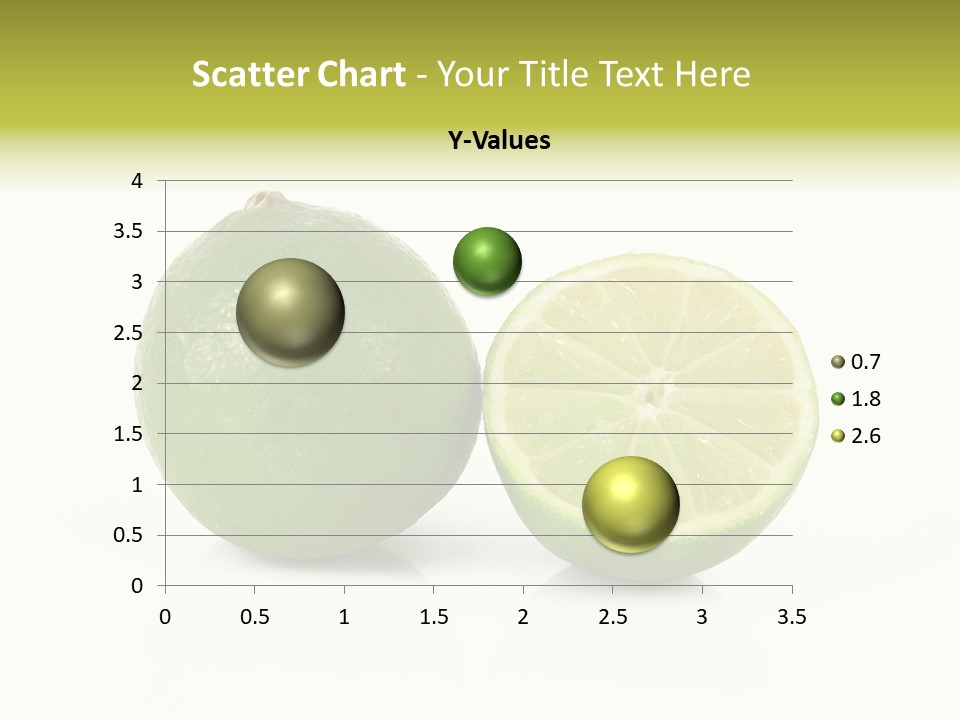 Scatter Chart - Your Title Text Here

Y-Values

4
3.5
3
2.5
2
1.5
1
0.5
0

0 0.5 1 1.5 2 2.5 3 3.5

0.7
1.8
2.6